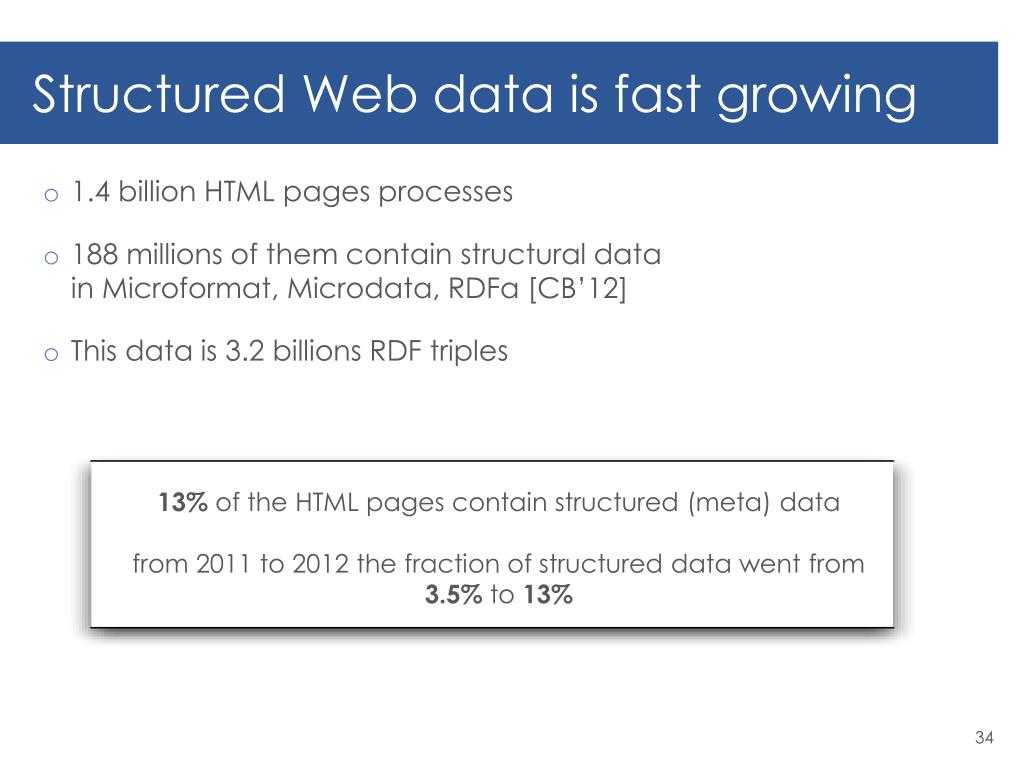 Structured Web data is fast growing

o 1.4 billion HTML pages processes

o 188 millions of them contain structural data in Microformat, Microdata, RDFa [CB'12]

o This data is 3.2 billions RDF triples

13% of the HTML pages contain structured (meta) data

from 2011 to 2012 the fraction of structured data went from 3.5% to 13%

34